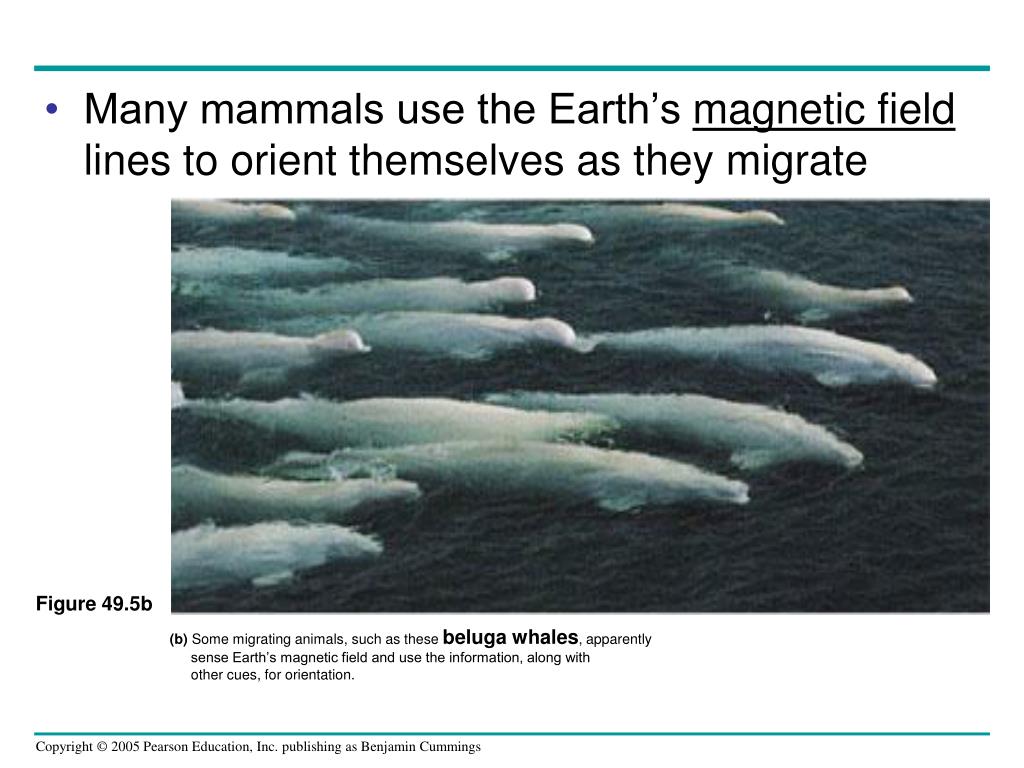 • Many mammals use the Earth’s magnetic field lines to orient themselves as they migrate

Figure 49.5b

(b) Some migrating animals, such as these beluga whales, apparently sense Earth’s magnetic field and use the information, along with other cues, for orientation.

Copyright © 2005 Pearson Education, Inc. publishing as Benjamin Cummings